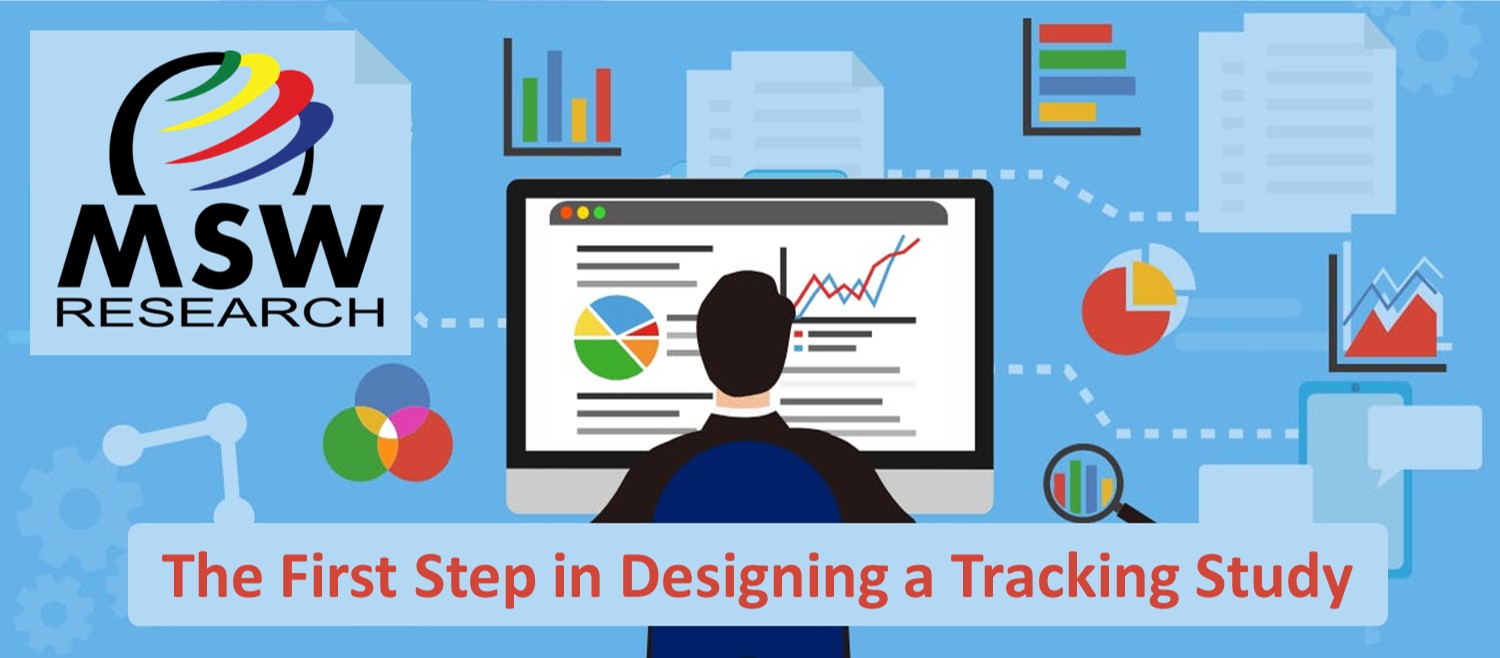 MSW
RESEARCH

The First Step in Designing a Tracking Study